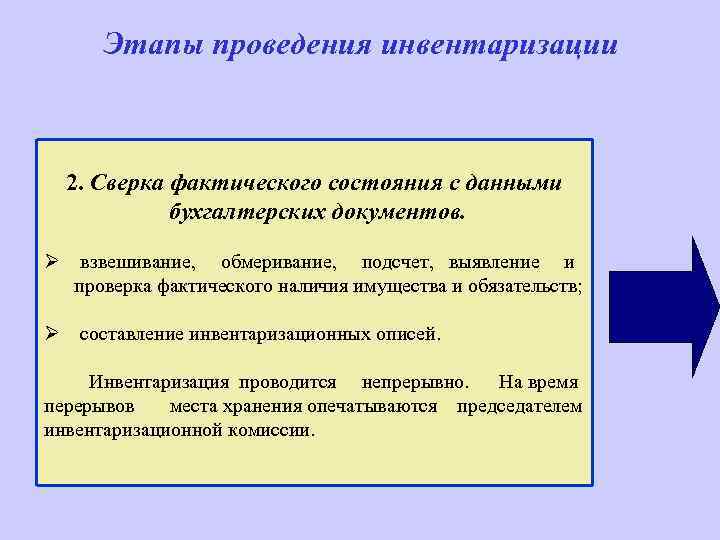 Этапы проведения инвентаризации

2. Сверка фактического состояния с данными бухгалтерских документов.

➢ взвешивание, обмеривание, подсчет, выявление и проверка фактического наличия имущества и обязательств;

➢ составление инвентаризационных описей.

Инвентаризация проводится непрерывно. На время перерывов места хранения опечатываются председателем инвентаризационной комиссии.